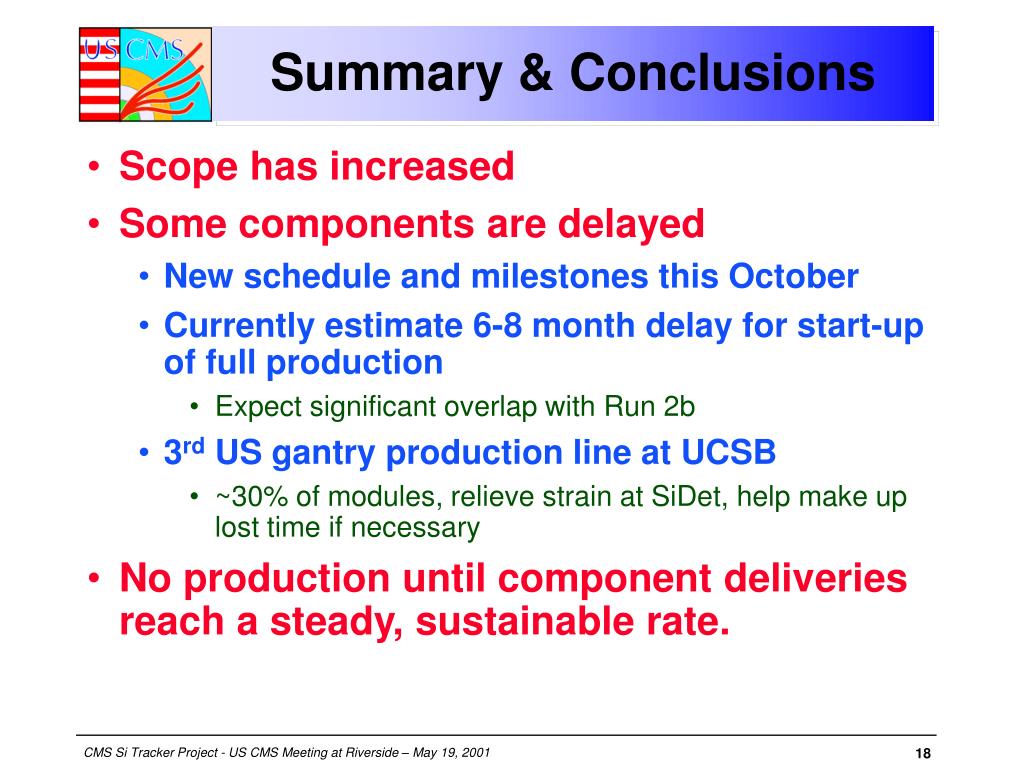 US CMS

Summary & Conclusions

• Scope has increased
• Some components are delayed
  • New schedule and milestones this October
  • Currently estimate 6-8 month delay for start-up of full production
    • Expect significant overlap with Run 2b
  • 3$^{rd}$ US gantry production line at UCSB
    • ~30% of modules, relieve strain at SiDet, help make up lost time if necessary
• No production until component deliveries reach a steady, sustainable rate.

CMS Si Tracker Project - US CMS Meeting at Riverside – May 19, 2001

18